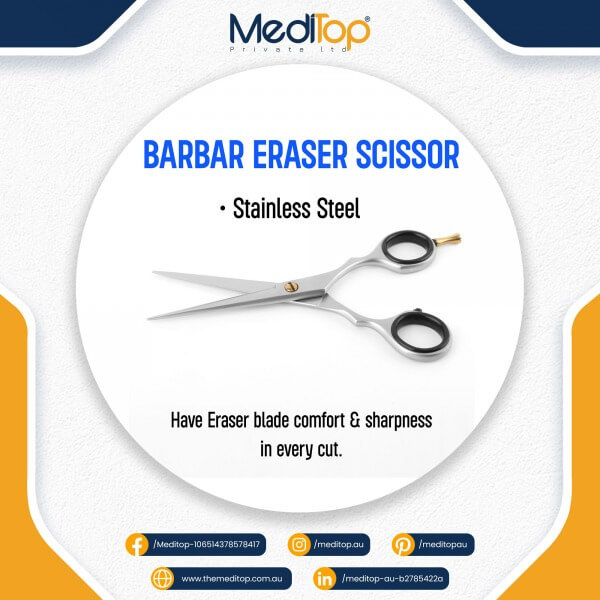 MediTop®
Private Ltd

BARBAR ERASER SCISSOR

• Stainless Steel

Have Eraser blade comfort & sharpness in every cut.

/Meditop-106514378578417
/meditop.au
/meditopau
www.themeditop.com.au
/meditop-au-b2785422a